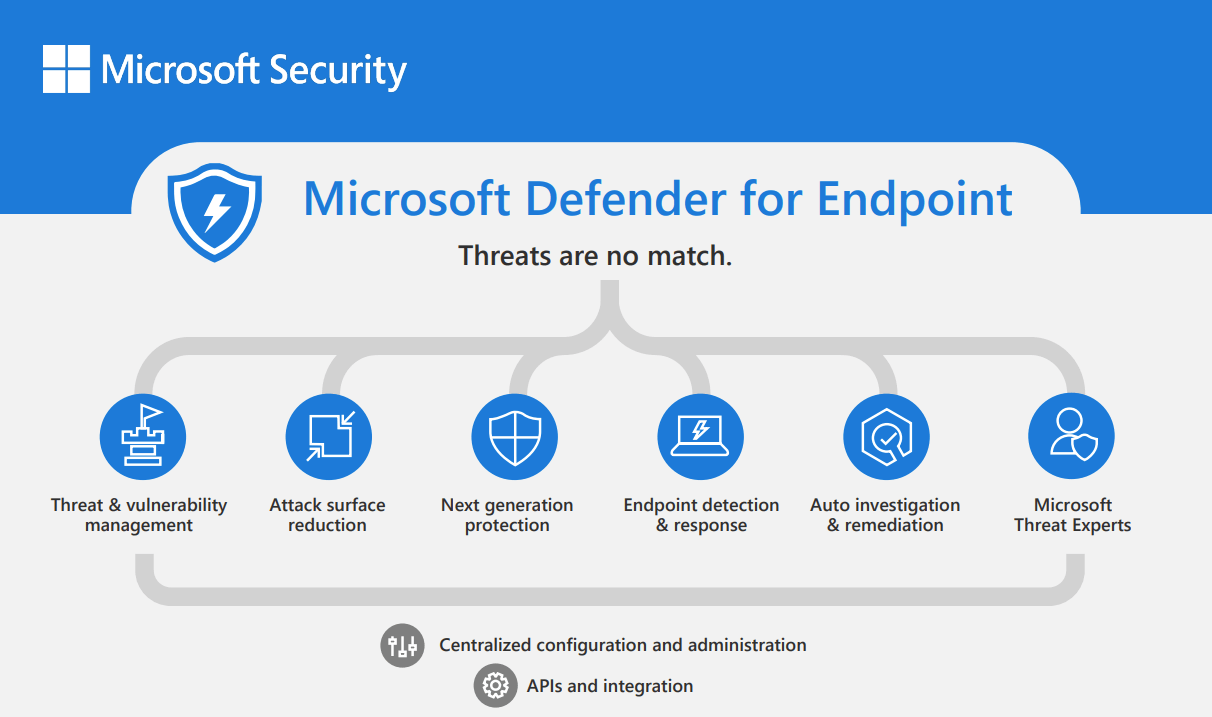 Microsoft Security

Microsoft Defender for Endpoint

Threats are no match.

Threat & vulnerability management

Attack surface reduction

Next generation protection

Endpoint detection & response

Auto investigation & remediation

Microsoft Threat Experts

Centralized configuration and administration

APIs and integration